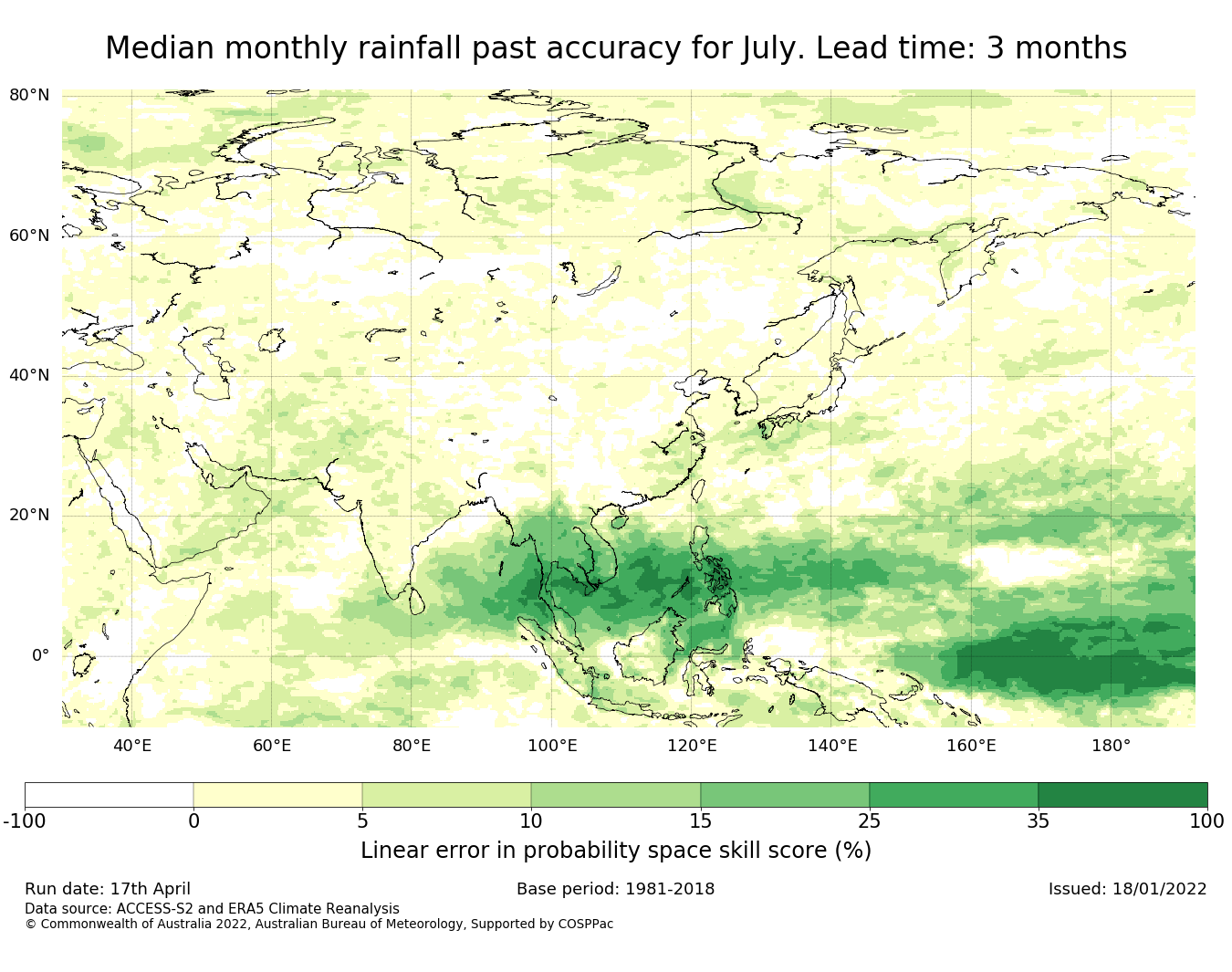 Median monthly rainfall past accuracy for July. Lead time: 3 months

80°N
60°N
40°N
20°N
0°

40°E 60°E 80°E 100°E 120°E 140°E 160°E 180°

-100 0 5 10 15 25 35 100

Linear error in probability space skill score (%)

Run date: 17th April
Base period: 1981-2018
Issued: 18/01/2022

Data source: ACCESS-S2 and ERA5 Climate Reanalysis
© Commonwealth of Australia 2022, Australian Bureau of Meteorology, Supported by COSPPac